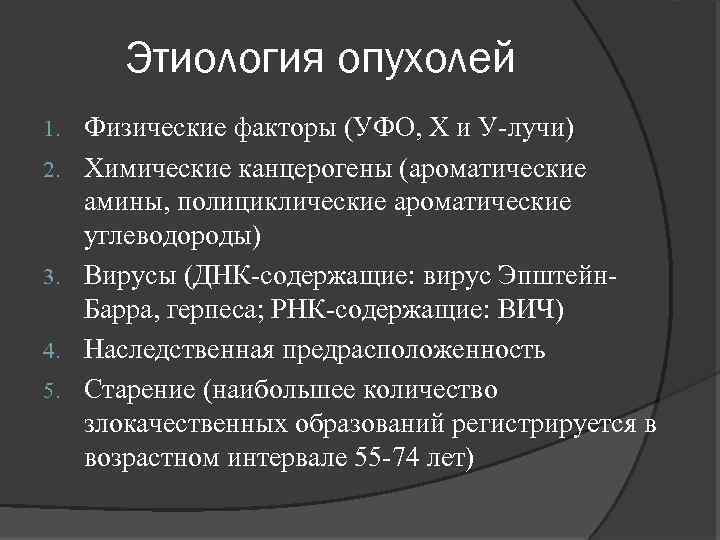 Этиология опухолей

1. Физические факторы (УФО, Х и У-лучи)
2. Химические канцерогены (ароматические амины, полициклические ароматические углеводороды)
3. Вирусы (ДНК-содержащие: вирус Эпштейн-Барра, герпеса; РНК-содержащие: ВИЧ)
4. Наследственная предрасположенность
5. Старение (наибольшее количество злокачественных образований регистрируется в возрастном интервале 55-74 лет)